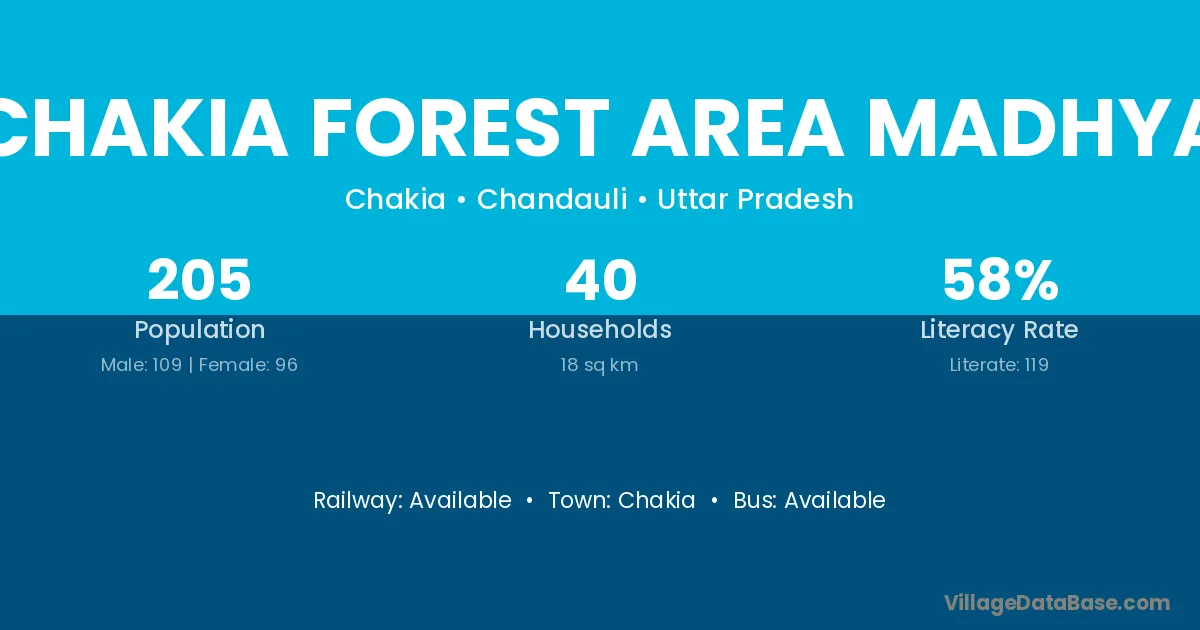 CHAKIA FOREST AREA MADHYA

Chakia • Chandauli • Uttar Pradesh

205
Population
Male: 109 | Female: 96

40
Households
18 sq km

58%
Literacy Rate
Literate: 119

Railway: Available • Town: Chakia • Bus: Available

VillageDataBase.com